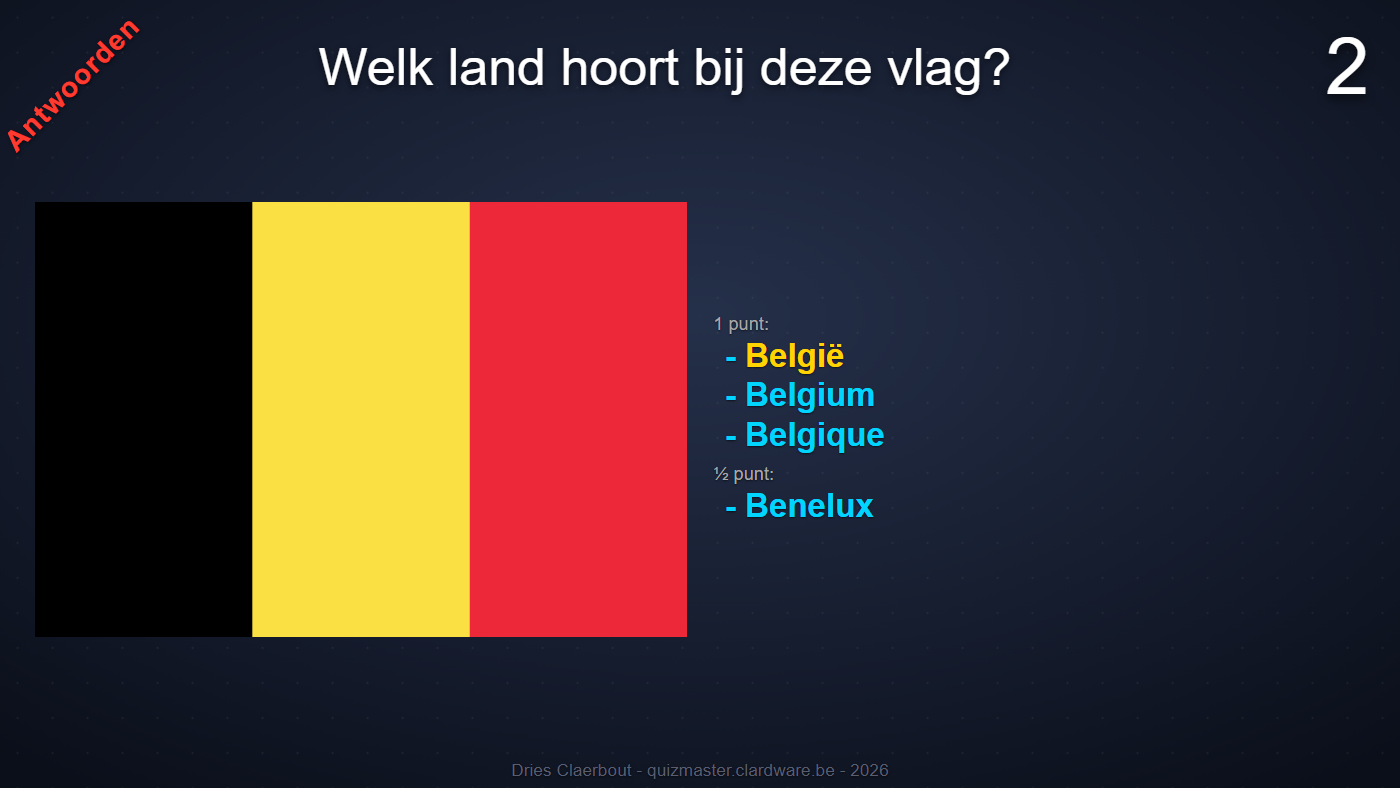 Antwoorden

Welk land hoort bij deze vlag?

2

1 punt:
- België
- Belgium
- Belgique
½ punt:
- Benelux

Dries Claerbout - quizmaster.clardware.be - 2026